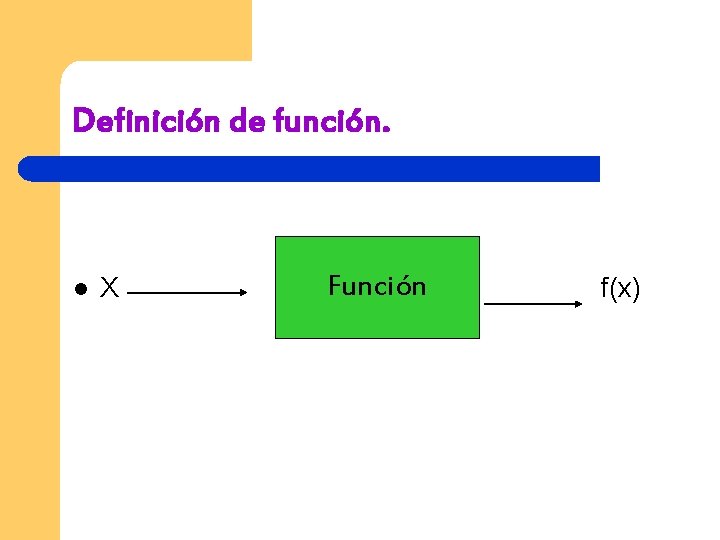 Definición de función.

• X

Función

f(x)